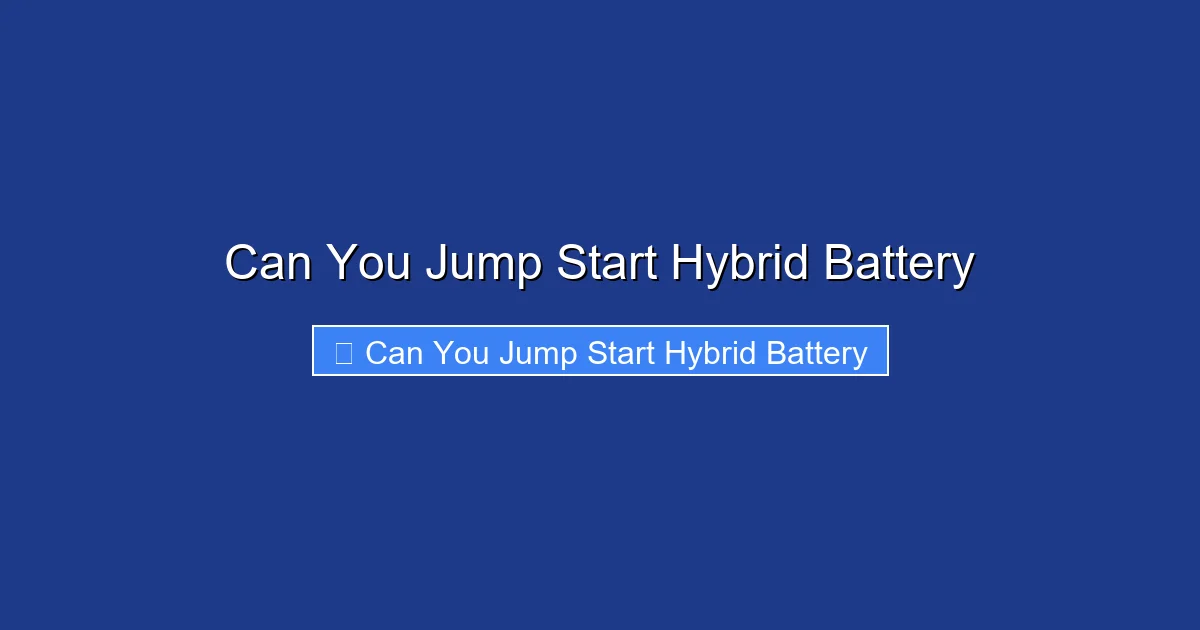 Can You Jump Start Hybrid Battery

Can You Jump Start Hybrid Battery